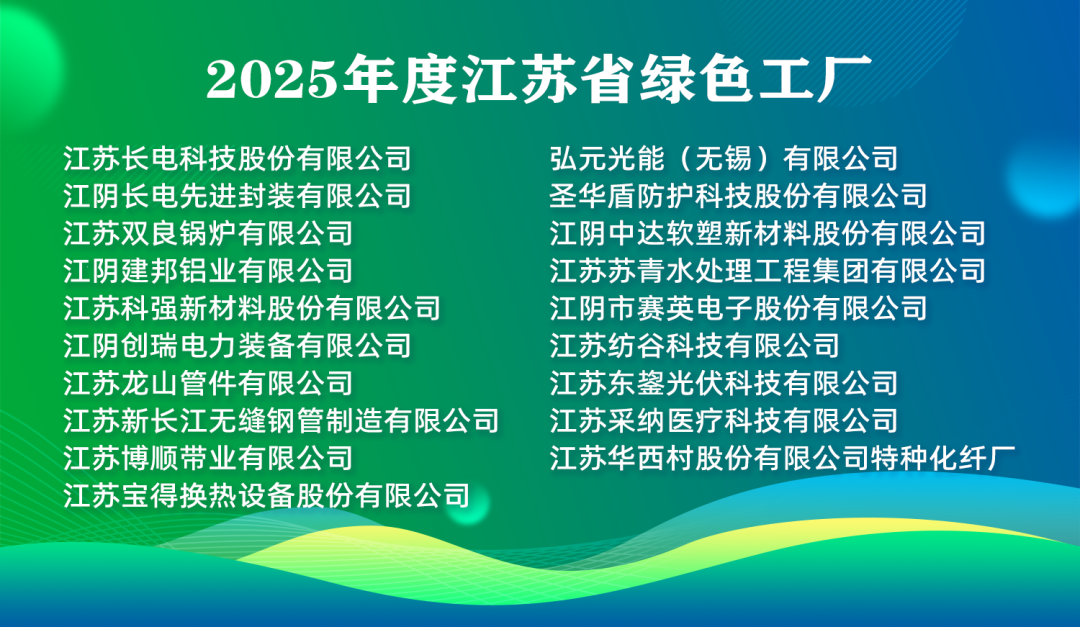 2025年度江苏省绿色工厂

江苏长电科技股份有限公司
江阴长电先进封装有限公司
江苏双良锅炉有限公司
江阴建邦铝业有限公司
江苏科强新材料股份有限公司
江阴创瑞电力装备有限公司
江苏龙山管件有限公司
江苏新长江无缝钢管制造有限公司
江苏博顺带业有限公司
江苏宝得换热设备股份有限公司

弘元光能（无锡）有限公司
圣华盾防护科技股份有限公司
江阴中达软塑新材料股份有限公司
江苏苏青水处理工程集团有限公司
江阴市赛英电子股份有限公司
江苏纺谷科技有限公司
江苏东鋆光伏科技有限公司
江苏采纳医疗科技有限公司
江苏华西村股份有限公司特种化纤厂